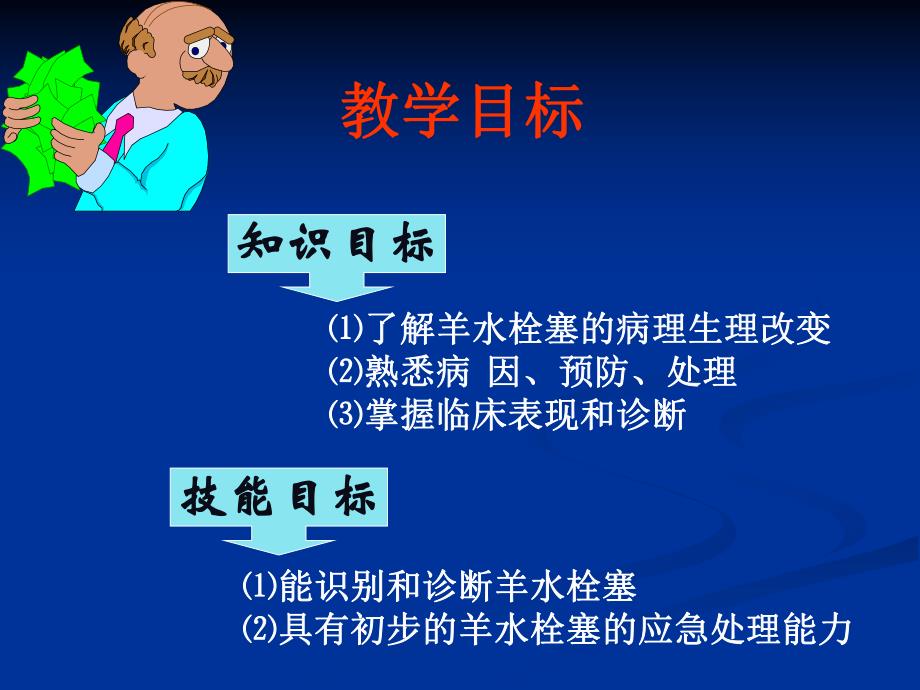 教学目标

知识目标

⑴了解羊水栓塞的病理生理改变
⑵熟悉病 因、预防、处理
⑶掌握临床表现和诊断

技能目标

⑴能识别和诊断羊水栓塞
⑵具有初步的羊水栓塞的应急处理能力